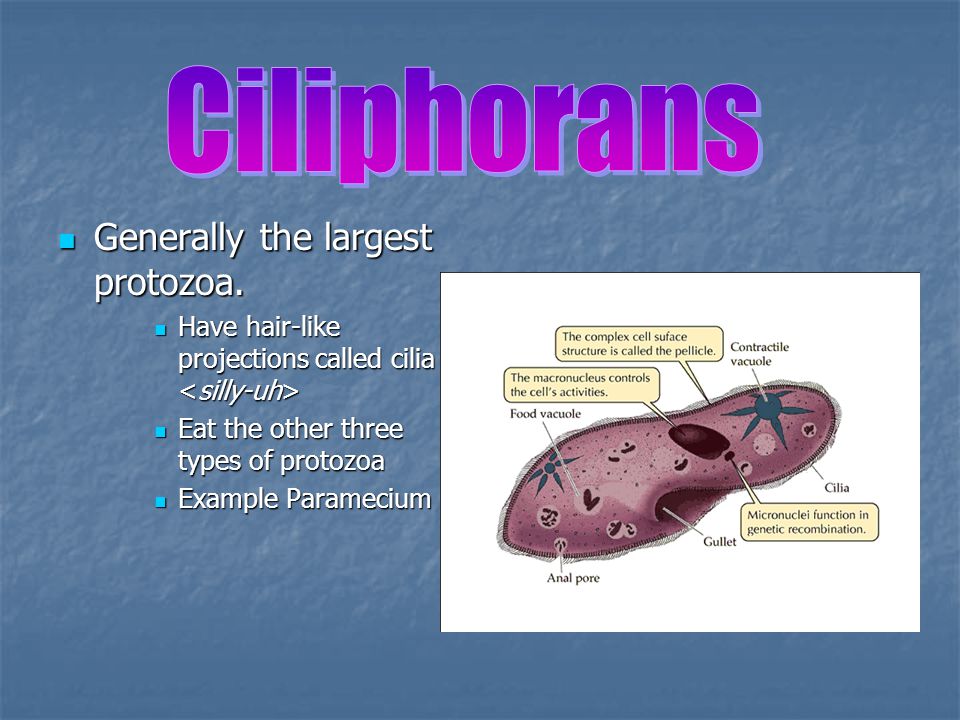 Ciliphorans

Generally the largest protozoa.

Have hair-like projections called cilia <silly-uh>

Eat the other three types of protozoa

Example Paramecium

The complex cell suface structure is called the pellicle.

Contractile vacuole

The macronucleus controls the cell's activities.

Food vacuole

Cilia

Micronuclei function in genetic recombination.

Gullet

Anal pore